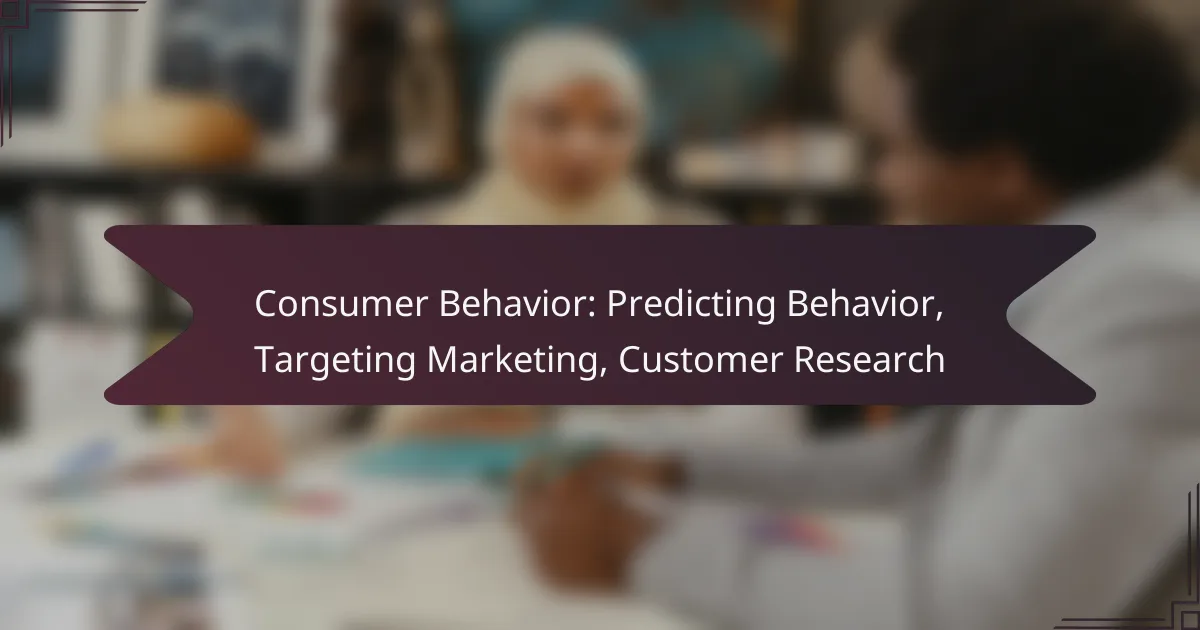 Consumer Behavior: Predicting Behavior, Targeting Marketing, Customer Research